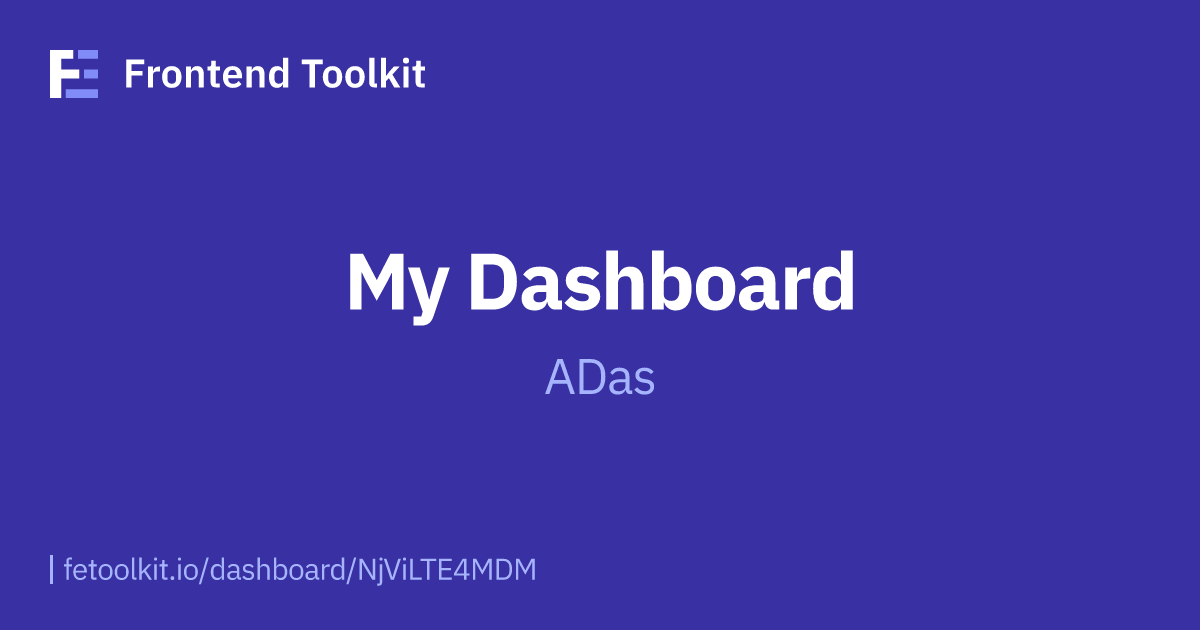 Frontend Toolkit

My Dashboard

ADas

fetoolkit.io/dashboard/NjViLTE4MDM